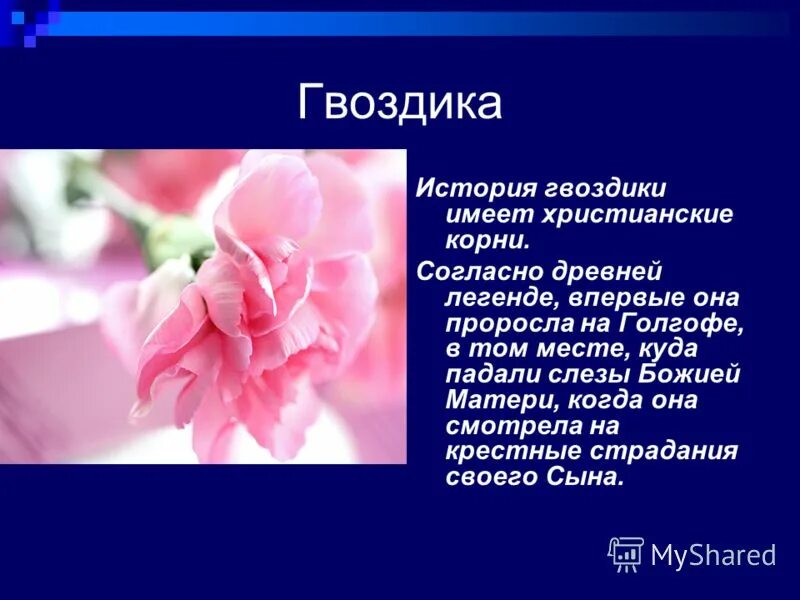 Гвоздика

История гвоздики имеет христианские корни.

Согласно древней легенде, впервые она проросла на Голгофе, в том месте, куда падали слезы Божией Матери, когда она смотрела на крестные страдания своего Сына.

MyShared